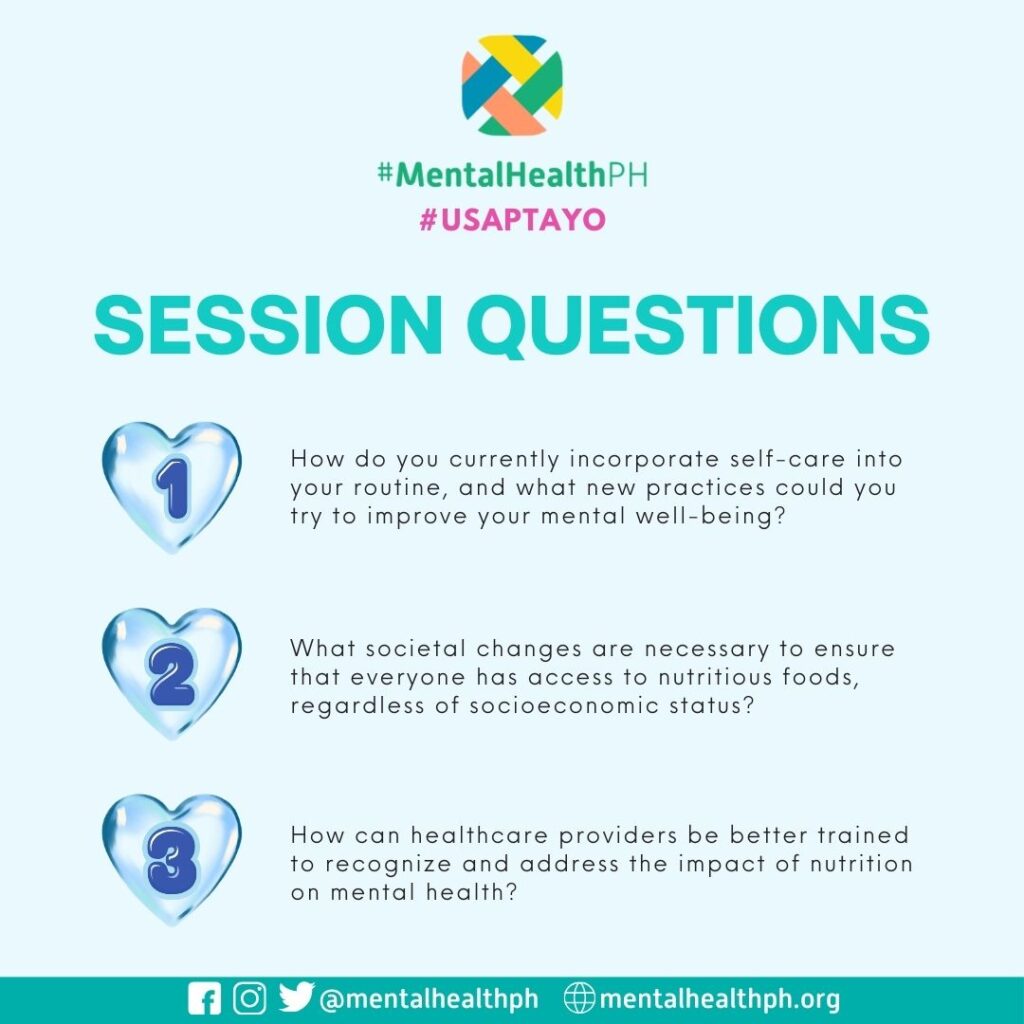 #MentalHealthPH
#USAPTAYO

SESSION QUESTIONS

1

How do you currently incorporate self-care into your routine, and what new practices could you try to improve your mental well-being?

2

What societal changes are necessary to ensure that everyone has access to nutritious foods, regardless of socioeconomic status?

3

How can healthcare providers be better trained to recognize and address the impact of nutrition on mental health?

@mentalhealthph mentalhealthph.org